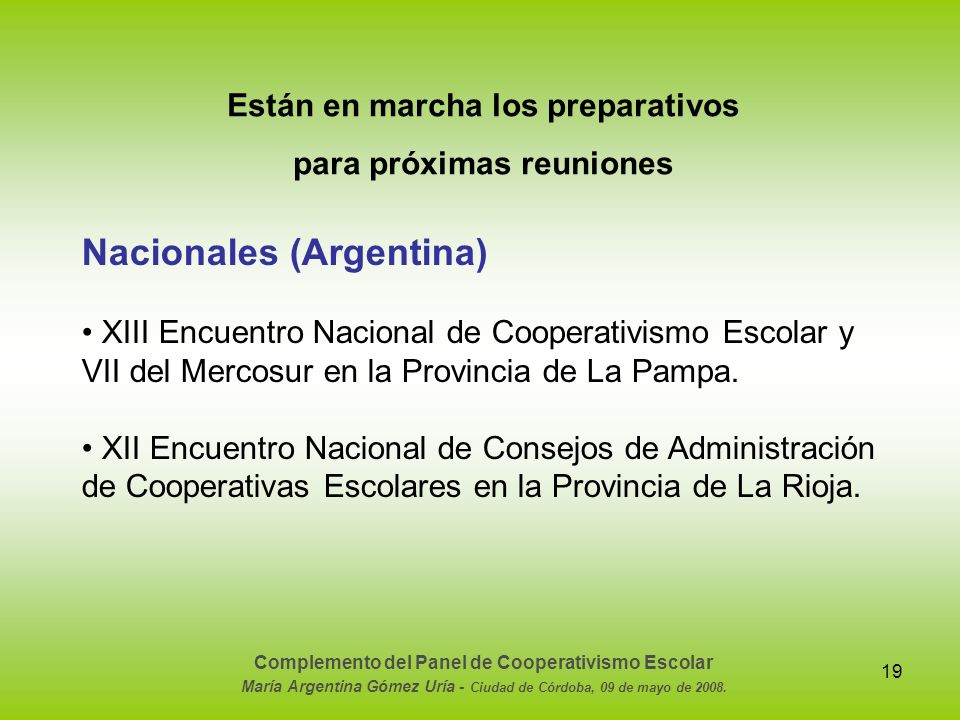 Están en marcha los preparativos
para próximas reuniones

Nacionales (Argentina)

• XIII Encuentro Nacional de Cooperativismo Escolar y VII del Mercosur en la Provincia de La Pampa.

• XII Encuentro Nacional de Consejos de Administración de Cooperativas Escolares en la Provincia de La Rioja.

Complemento del Panel de Cooperativismo Escolar
María Argentina Gómez Uría - Ciudad de Córdoba, 09 de mayo de 2008.

19